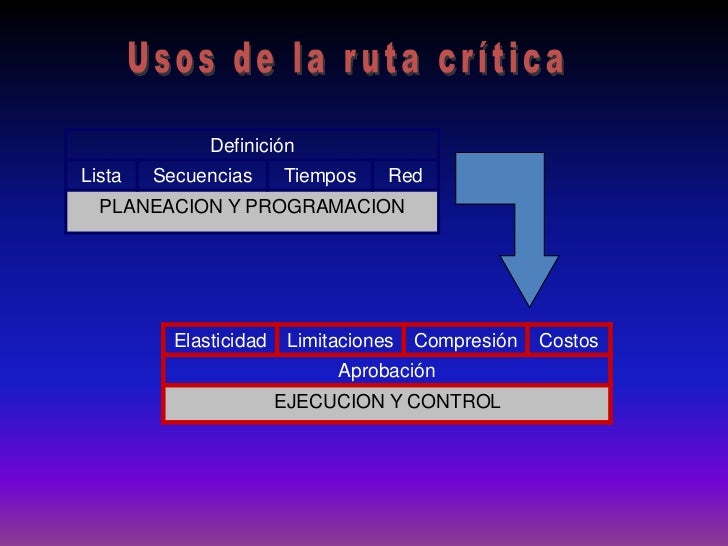 Usos de la ruta crítica

Definición

Lista Secuencias Tiempos Red

PLANEACION Y PROGRAMACION

Elasticidad Limitaciones Compresión Costos

Aprobación

EJECUCION Y CONTROL